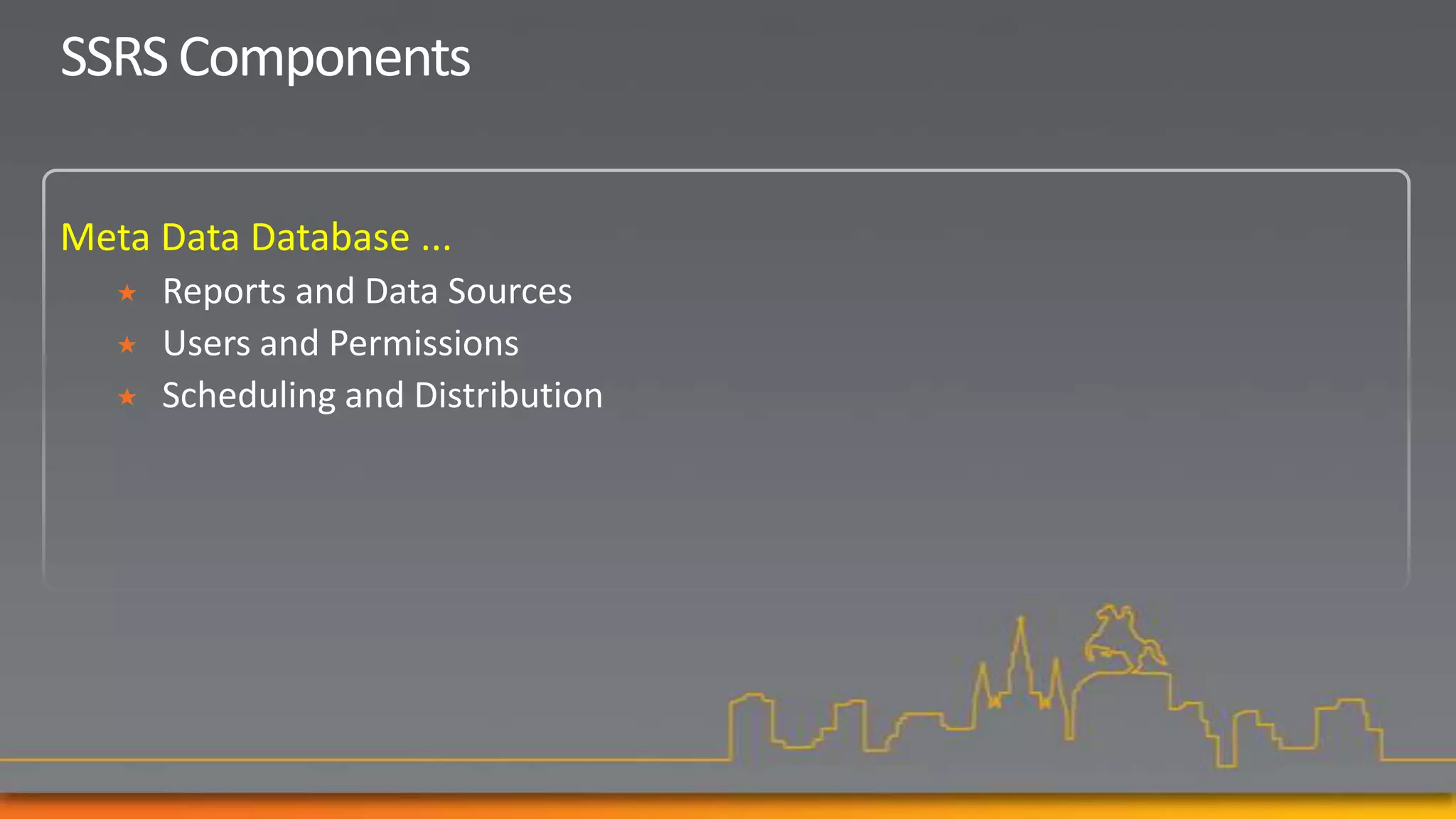 SSRS Components

Meta Data Database ...

★ Reports and Data Sources
★ Users and Permissions
★ Scheduling and Distribution